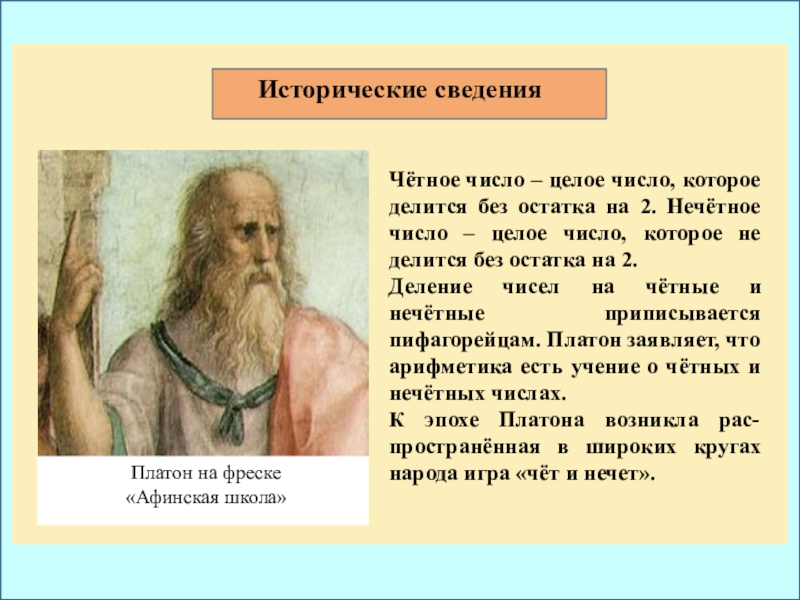 Исторические сведения

Платон на фреске
«Афинская школа»

Чётное число – целое число, которое делится без остатка на 2. Нечётное число – целое число, которое не делится без остатка на 2.

Деление чисел на чётные и нечётные приписывается пифагорейцам. Платон заявляет, что арифметика есть учение о чётных и нечётных числах.

К эпохе Платона возникла распространённая в широких кругах народа игра «чёт и нечет».